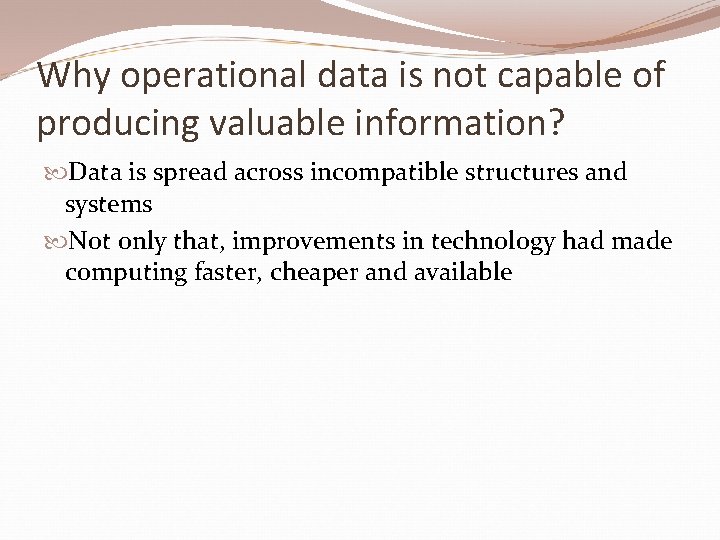 Why operational data is not capable of producing valuable information?

Data is spread across incompatible structures and systems

Not only that, improvements in technology had made computing faster, cheaper and available